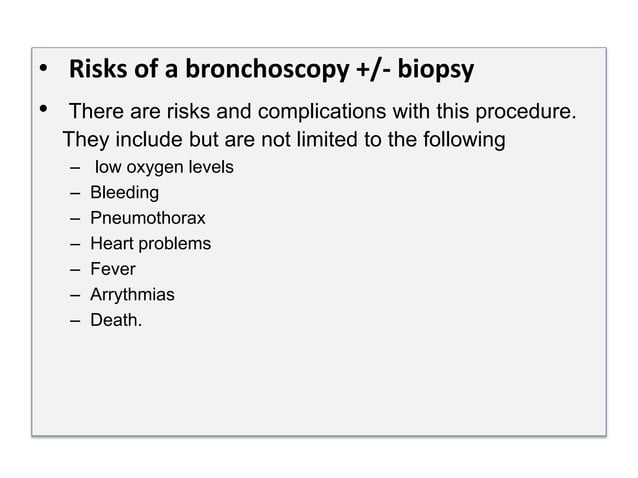 • Risks of a bronchoscopy +/- biopsy

• There are risks and complications with this procedure. They include but are not limited to the following

– low oxygen levels
– Bleeding
– Pneumothorax
– Heart problems
– Fever
– Arrythmias
– Death.